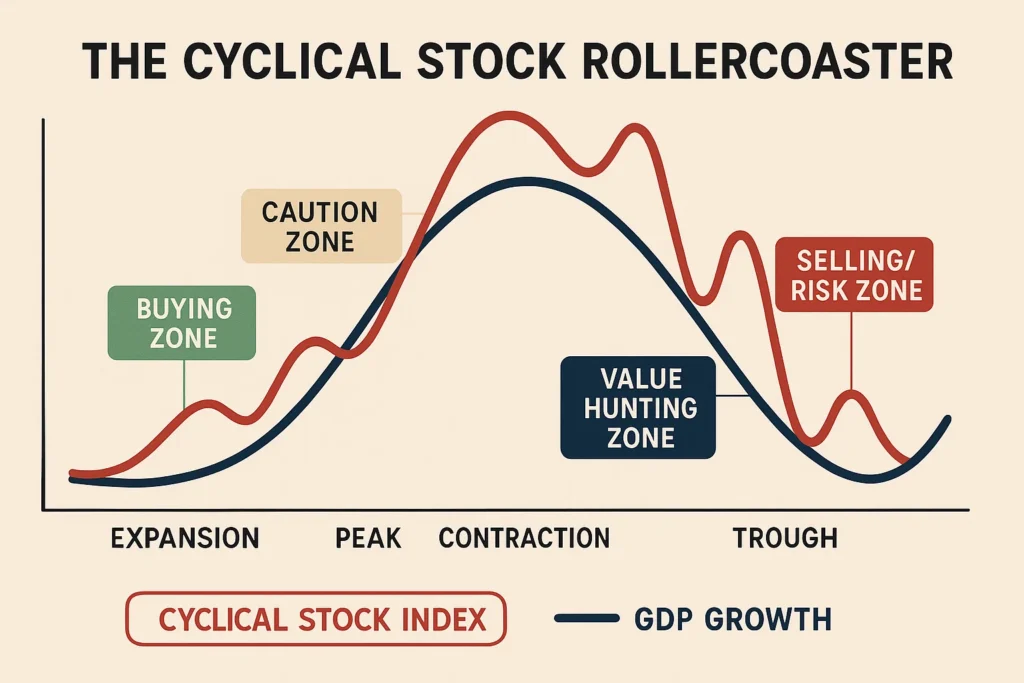 THE CYCLICAL STOCK ROLLERCOASTER

CAUTION ZONE

BUYING ZONE

SELLING/ RISK ZONE

VALUE HUNTING ZONE

EXPANSION PEAK CONTRACTION TROUGH

CYCLICAL STOCK INDEX

GDP GROWTH